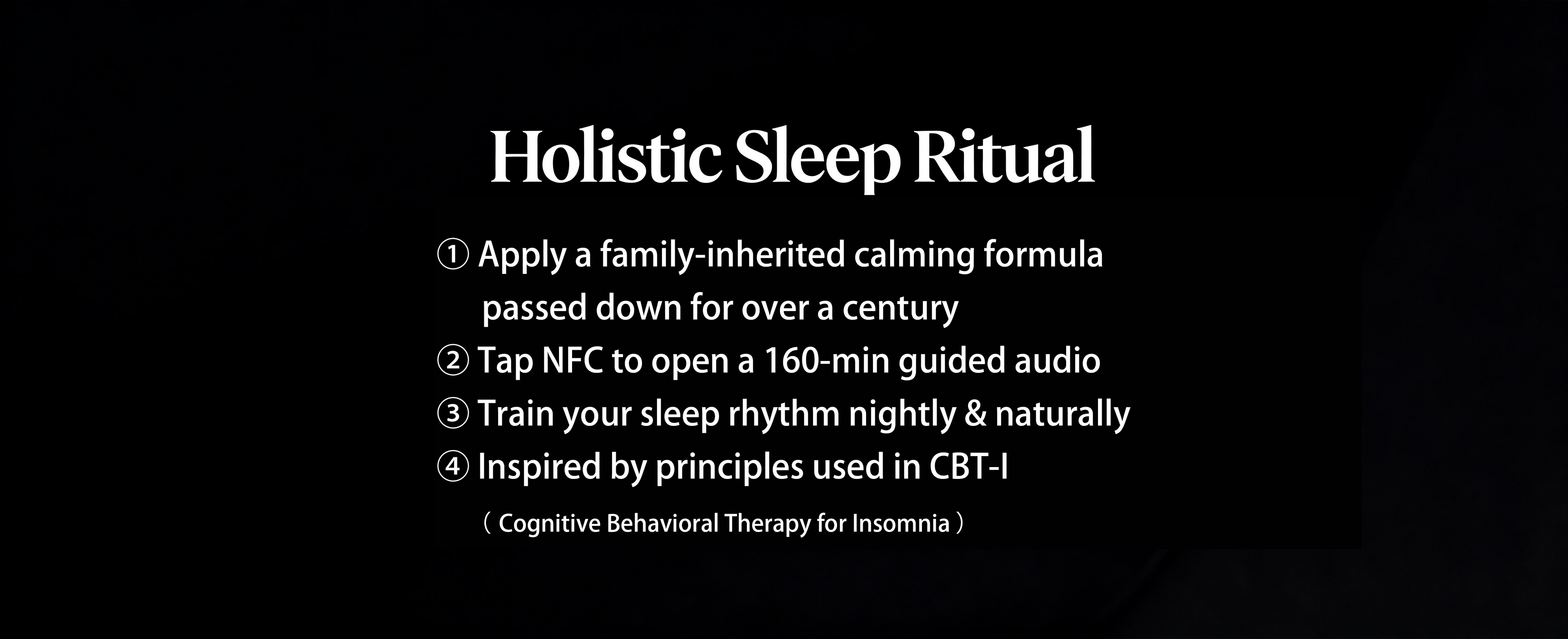 Holistic Sleep Ritual

① Apply a family-inherited calming formula passed down for over a century
② Tap NFC to open a 160-min guided audio
③ Train your sleep rhythm nightly & naturally
④ Inspired by principles used in CBT-I
（Cognitive Behavioral Therapy for Insomnia）